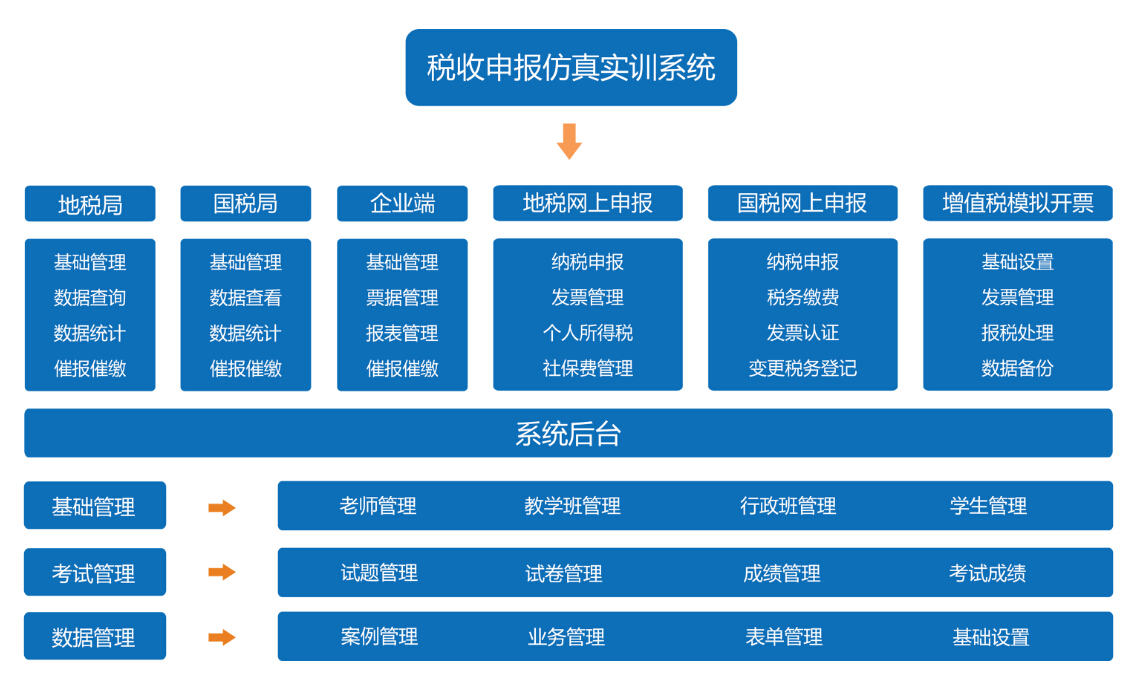 税收申报仿真实训系统

地税局
基础管理
数据查询
数据统计
催报催缴

国税局
基础管理
数据查看
数据统计
催报催缴

企业端
基础管理
票据管理
报表管理
催报催缴

地税网上申报
纳税申报
发票管理
个人所得税
社保费管理

国税网上申报
纳税申报
税务缴费
发票认证
变更税务登记

增值税模拟开票
基础设置
发票管理
报税处理
数据备份

系统后台

基础管理
老师管理 教学班管理 行政班管理 学生管理

考试管理
试题管理 试卷管理 成绩管理 考试成绩

数据管理
案例管理 业务管理 表单管理 基础设置